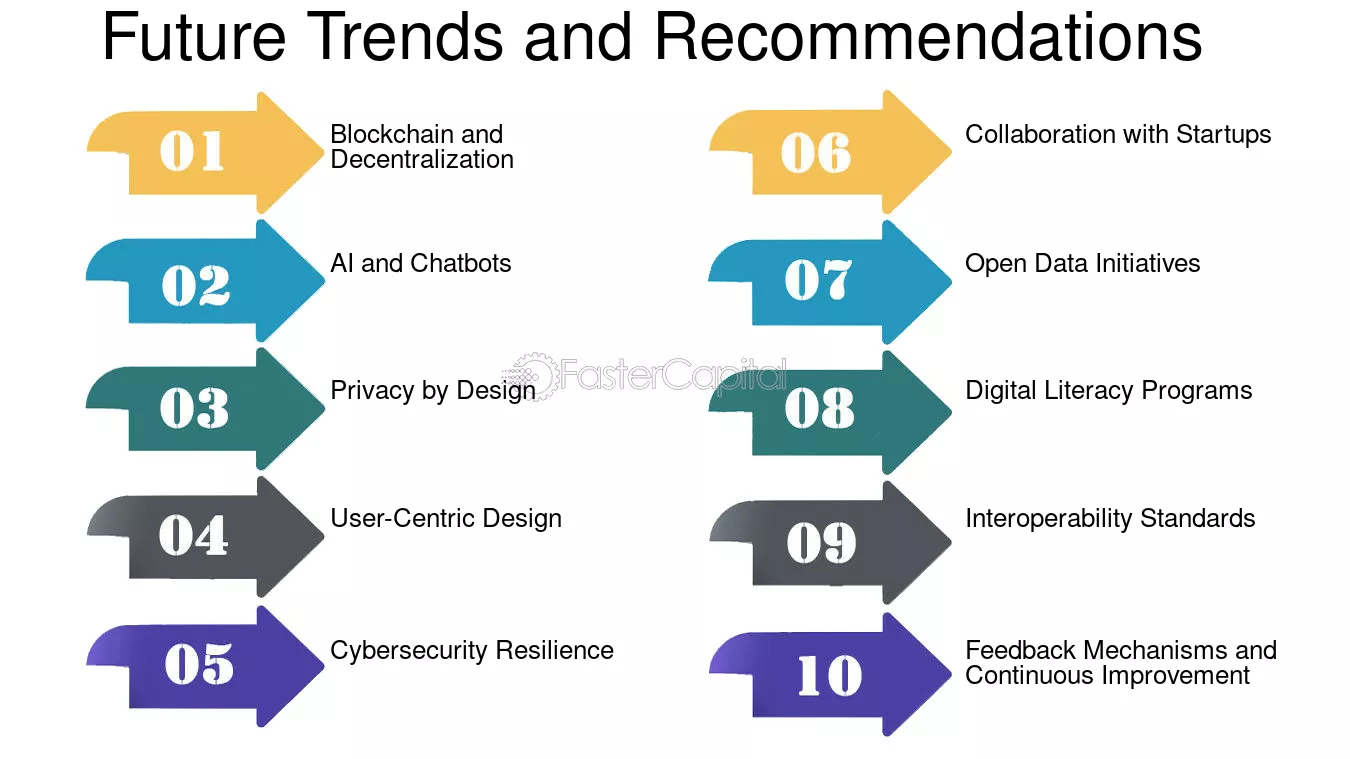 Future Trends and Recommendations

01
Blockchain and Decentralization

02
AI and Chatbots

03
Privacy by Design

04
User-Centric Design

05
Cybersecurity Resilience

06
Collaboration with Startups

07
Open Data Initiatives

08
Digital Literacy Programs

09
Interoperability Standards

10
Feedback Mechanisms and Continuous Improvement

FasterCapital